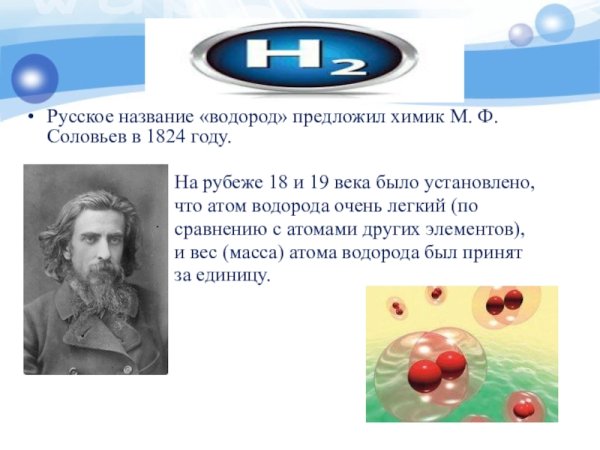 $H_2$

• Русское название «водород» предложил химик М. Ф. Соловьев в 1824 году.

На рубеже 18 и 19 века было установлено, что атом водорода очень легкий (по сравнению с атомами других элементов), и вес (масса) атома водорода был принят за единицу.